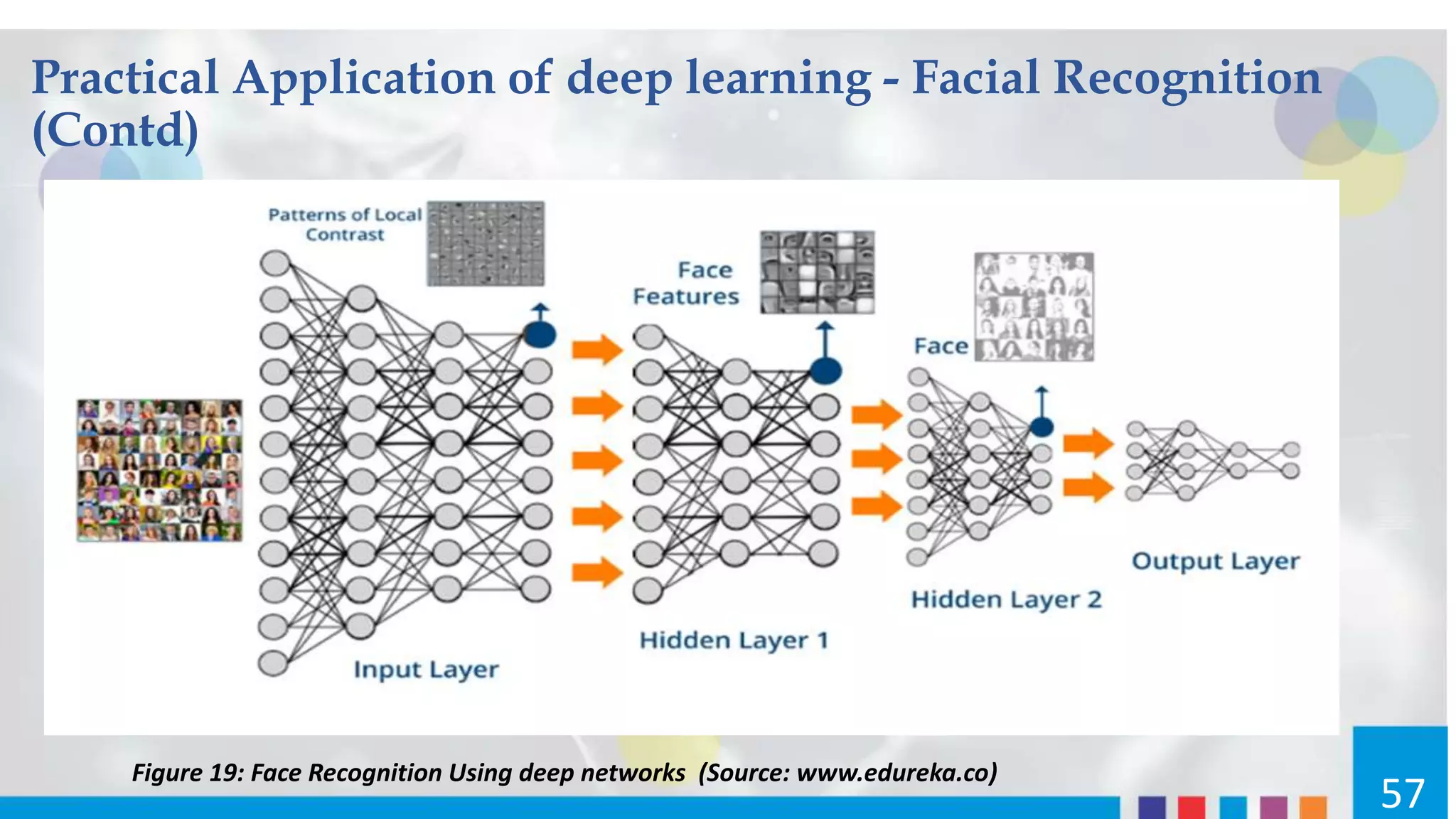 Practical Application of deep learning - Facial Recognition (Contd)

Patterns of Local Contrast

Face Features

Face

Input Layer

Hidden Layer 1

Hidden Layer 2

Output Layer

Figure 19: Face Recognition Using deep networks (Source: www.edureka.co)

57